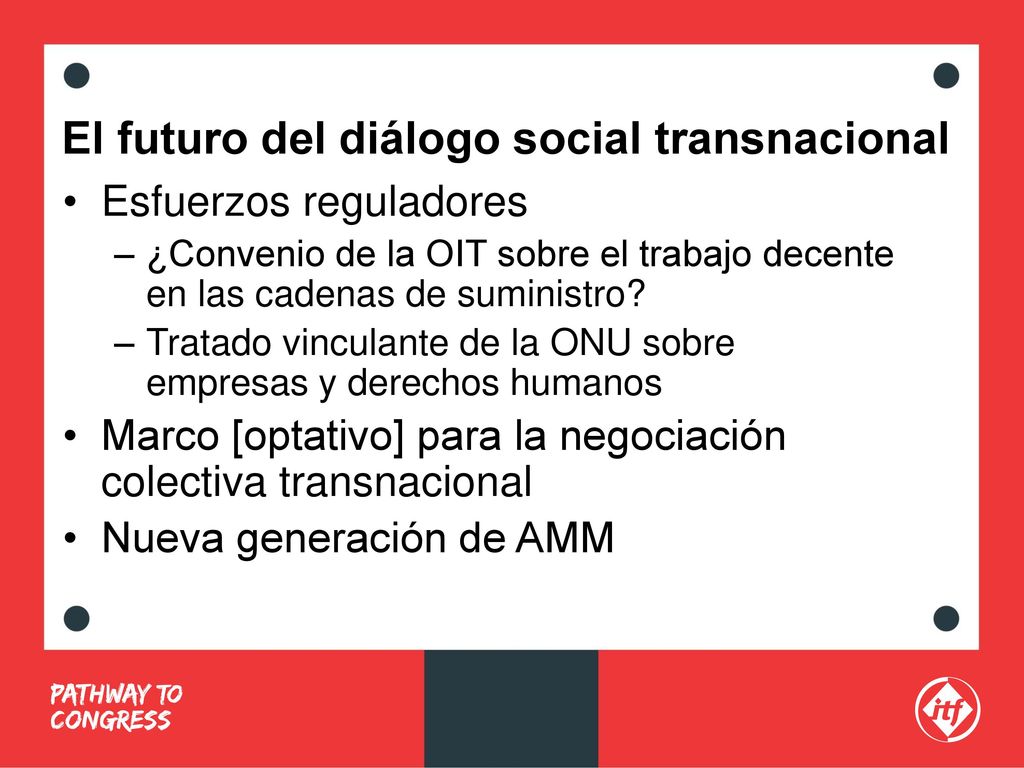 El futuro del diálogo social transnacional

• Esfuerzos reguladores
– ¿Convenio de la OIT sobre el trabajo decente en las cadenas de suministro?
– Tratado vinculante de la ONU sobre empresas y derechos humanos
• Marco [optativo] para la negociación colectiva transnacional
• Nueva generación de AMM

PATHWAY TO CONGRESS

itf